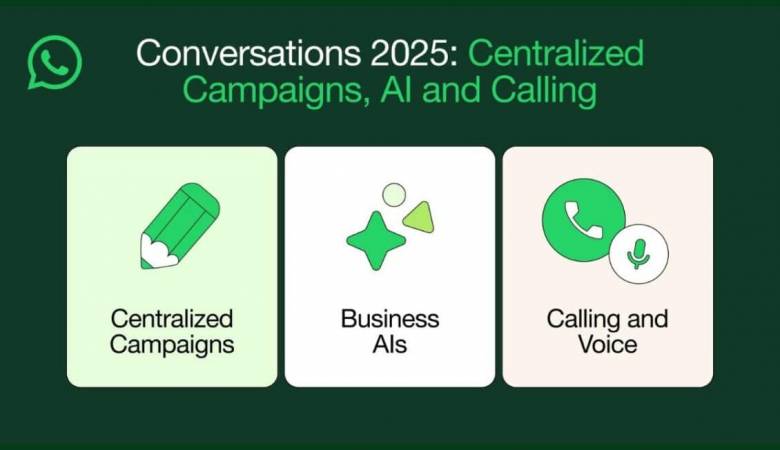 Conversations 2025: Centralized Campaigns, AI and Calling

Centralized Campaigns

Business AIs

Calling and Voice